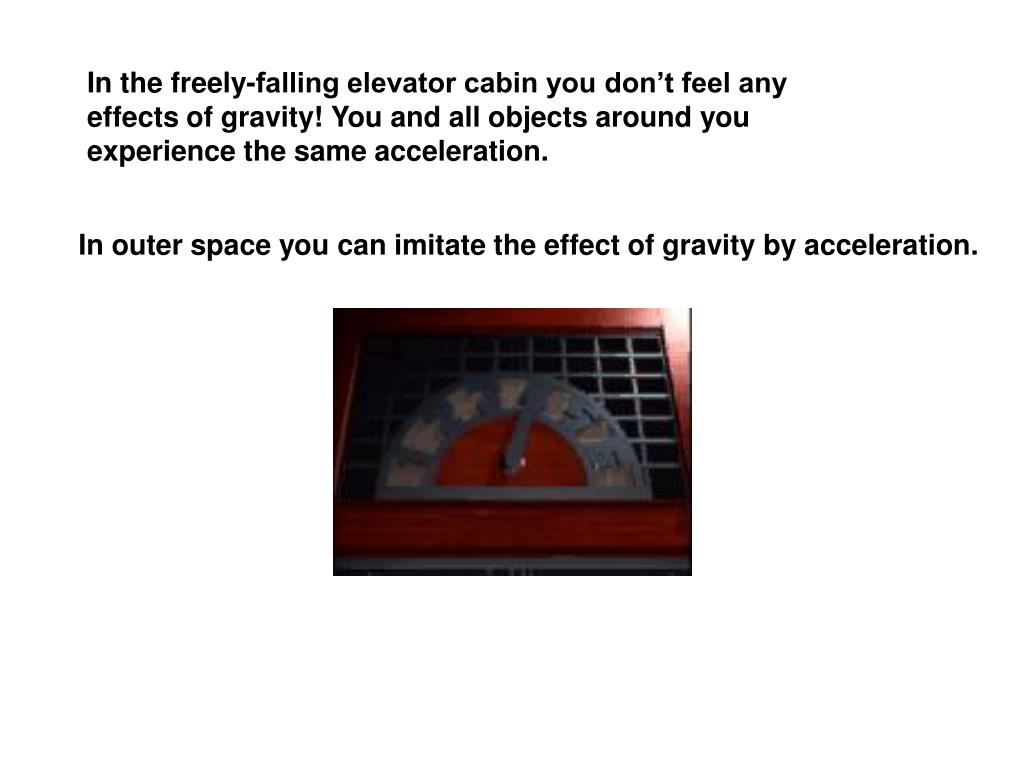 In the freely-falling elevator cabin you don’t feel any effects of gravity! You and all objects around you experience the same acceleration.

In outer space you can imitate the effect of gravity by acceleration.